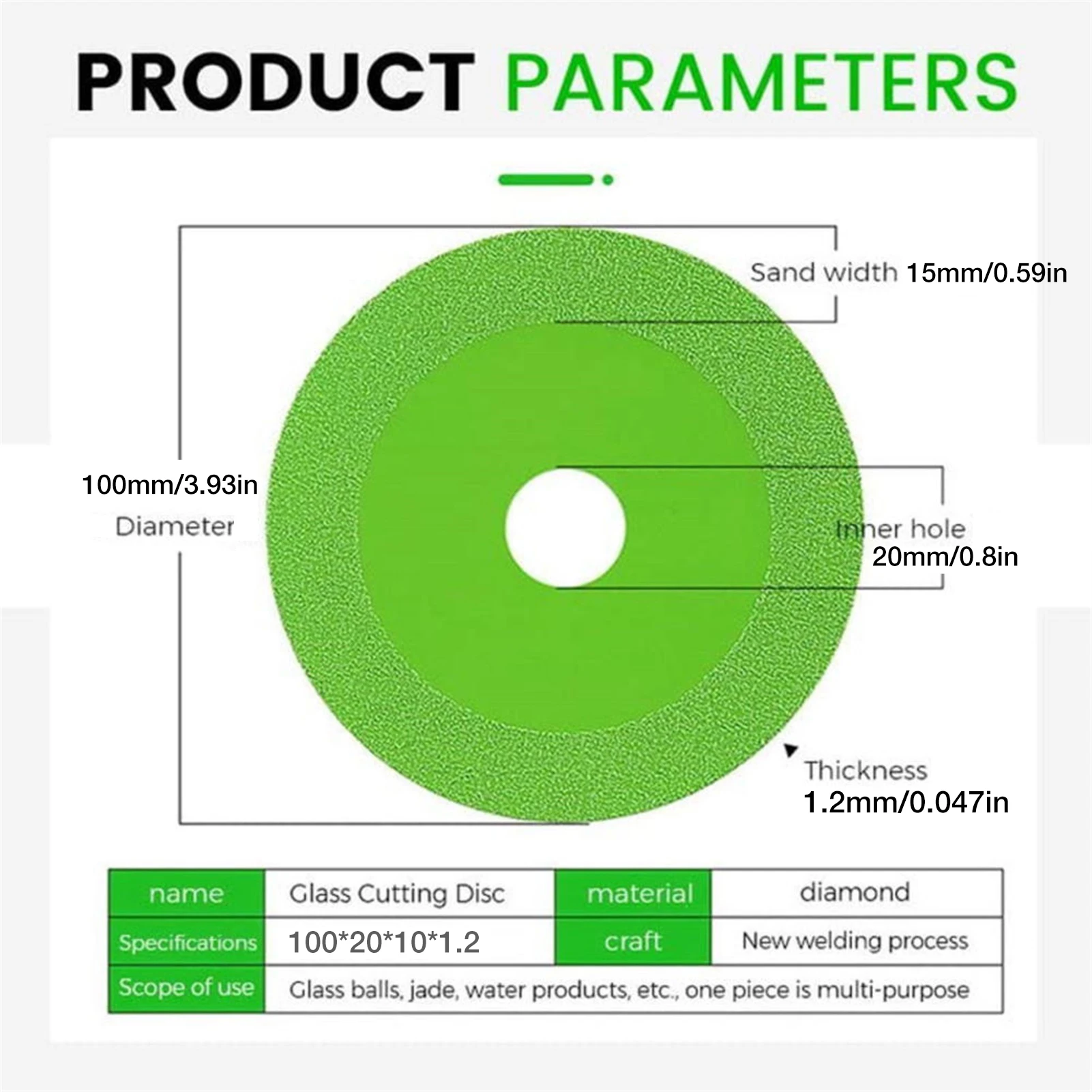 PRODUCT PARAMETERS

Sand width 15mm/0.59in

100mm/3.93in
Diameter

Inner hole
20mm/0.8in

Thickness
1.2mm/0.047in

| name | Glass Cutting Disc | material | diamond |
|---|---|---|---|
| Specifications | 100*20*10*1.2 | craft | New welding process |
| Scope of use | Glass balls, jade, water products, etc., one piece is multi-purpose | | |